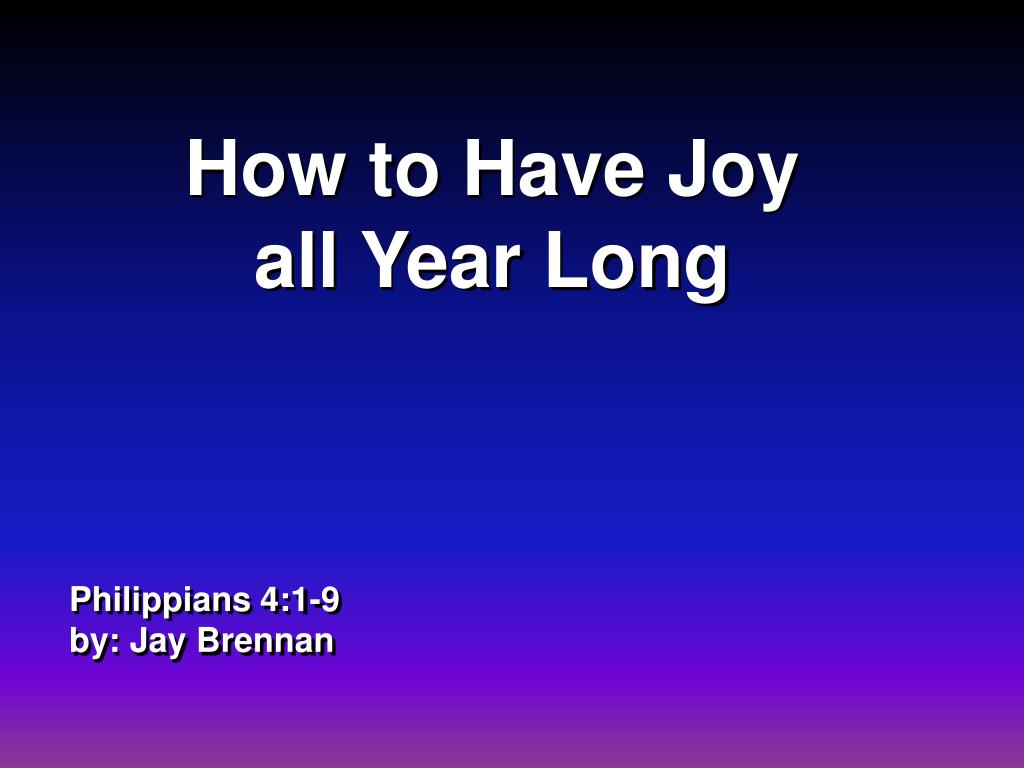 How to Have Joy all Year Long

Philippians 4:1-9
by: Jay Brennan